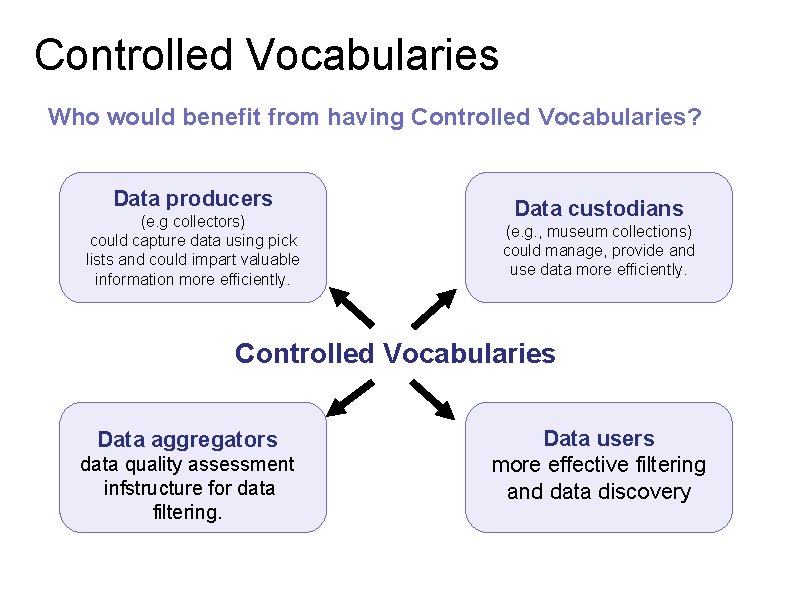 Controlled Vocabularies

Who would benefit from having Controlled Vocabularies?

Data producers
(e.g collectors)
could capture data using pick lists and could impart valuable information more efficiently.

Data custodians
(e.g., museum collections)
could manage, provide and use data more efficiently.

Controlled Vocabularies

Data aggregators
data quality assessment infstructure for data filtering.

Data users
more effective filtering and data discovery